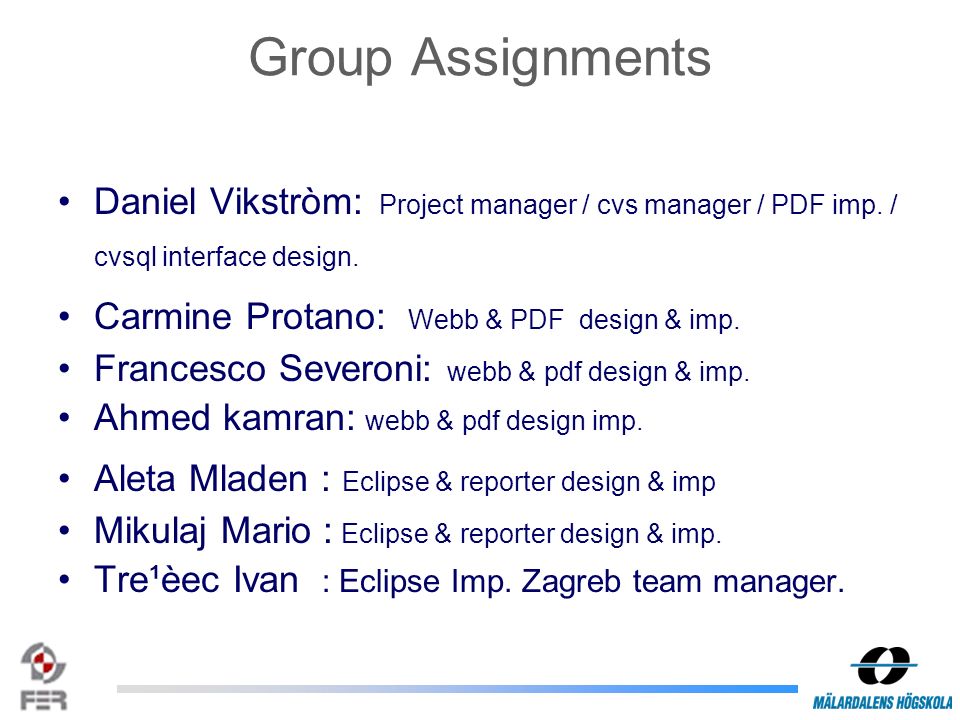 Group Assignments

• Daniel Vikstròm: Project manager / cvs manager / PDF imp. / cvsql interface design.
• Carmine Protano: Webb & PDF design & imp.
• Francesco Severoni: webb & pdf design & imp.
• Ahmed kamran: webb & pdf design imp.
• Aleta Mladen : Eclipse & reporter design & imp
• Mikulaj Mario : Eclipse & reporter design & imp.
• Tre¹èec Ivan : Eclipse Imp. Zagreb team manager.

FER

MÄLARDALENS HÖGSKOLA